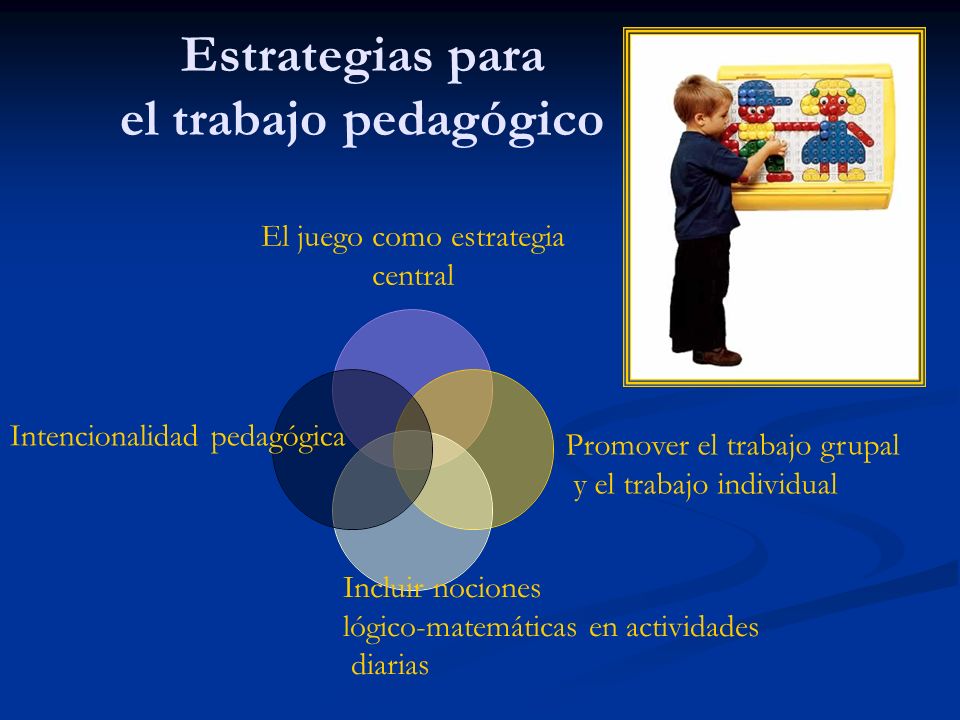 Estrategias para el trabajo pedagógico

El juego como estrategia central

Intencionalidad pedagógica

Promover el trabajo grupal y el trabajo individual

Incluir nociones lógico-matemáticas en actividades diarias